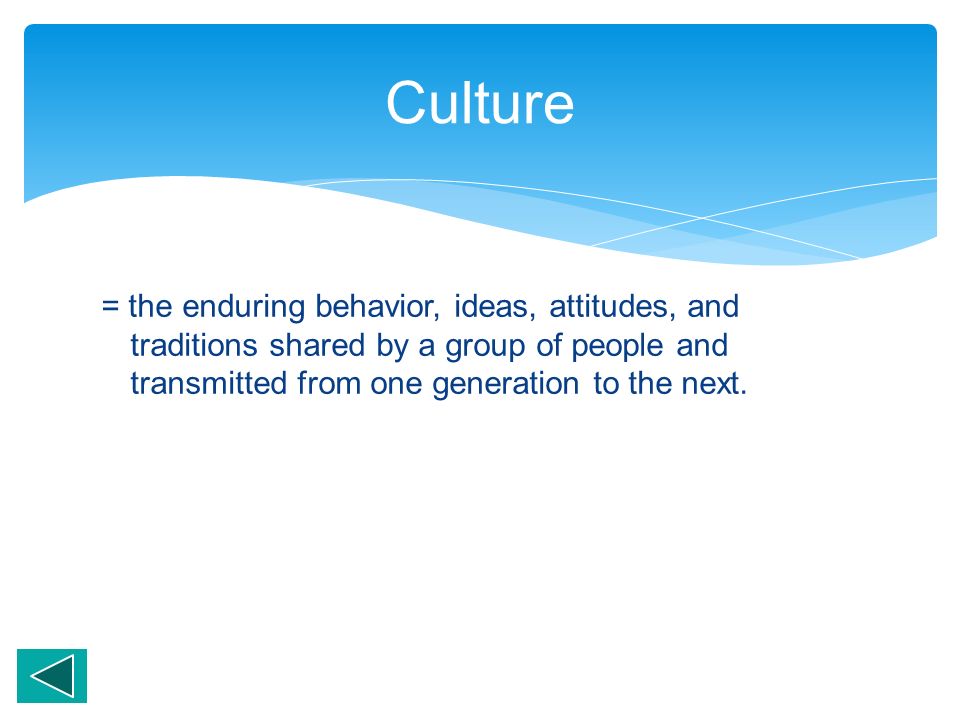 Culture

= the enduring behavior, ideas, attitudes, and traditions shared by a group of people and transmitted from one generation to the next.